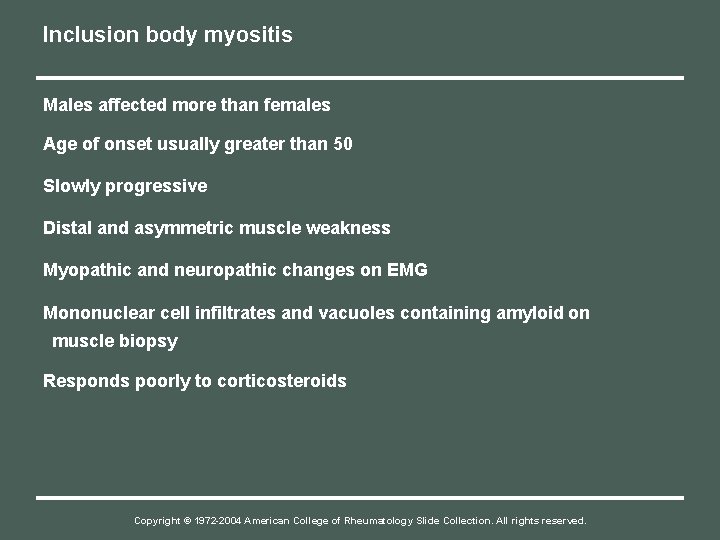 Inclusion body myositis

Males affected more than females

Age of onset usually greater than 50

Slowly progressive

Distal and asymmetric muscle weakness

Myopathic and neuropathic changes on EMG

Mononuclear cell infiltrates and vacuoles containing amyloid on muscle biopsy

Responds poorly to corticosteroids

Copyright © 1972-2004 American College of Rheumatology Slide Collection. All rights reserved.